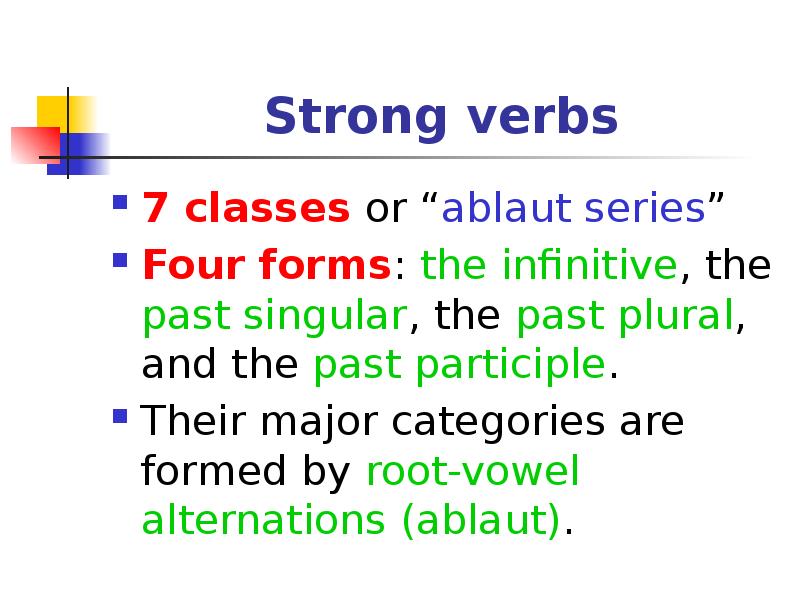 Strong verbs

7 classes or “ablaut series”

Four forms: the infinitive, the past singular, the past plural, and the past participle.

Their major categories are formed by root-vowel alternations (ablaut).